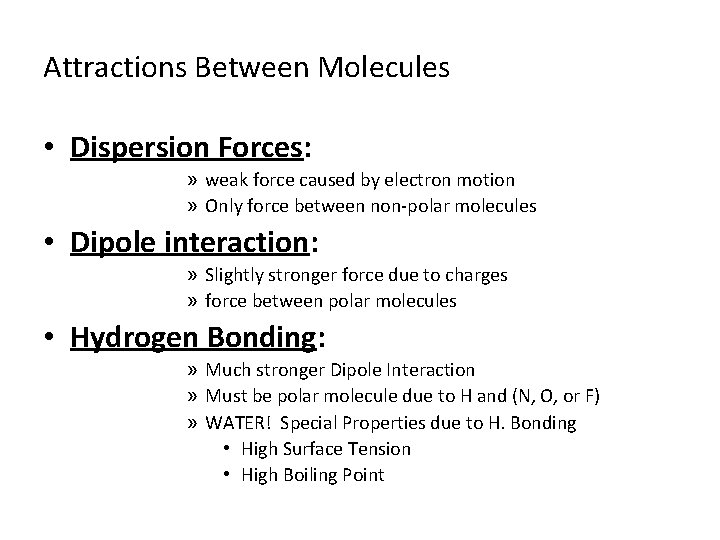 Attractions Between Molecules

• Dispersion Forces:
» weak force caused by electron motion
» Only force between non-polar molecules

• Dipole interaction:
» Slightly stronger force due to charges
» force between polar molecules

• Hydrogen Bonding:
» Much stronger Dipole Interaction
» Must be polar molecule due to H and (N, O, or F)
» WATER! Special Properties due to H. Bonding
• High Surface Tension
• High Boiling Point